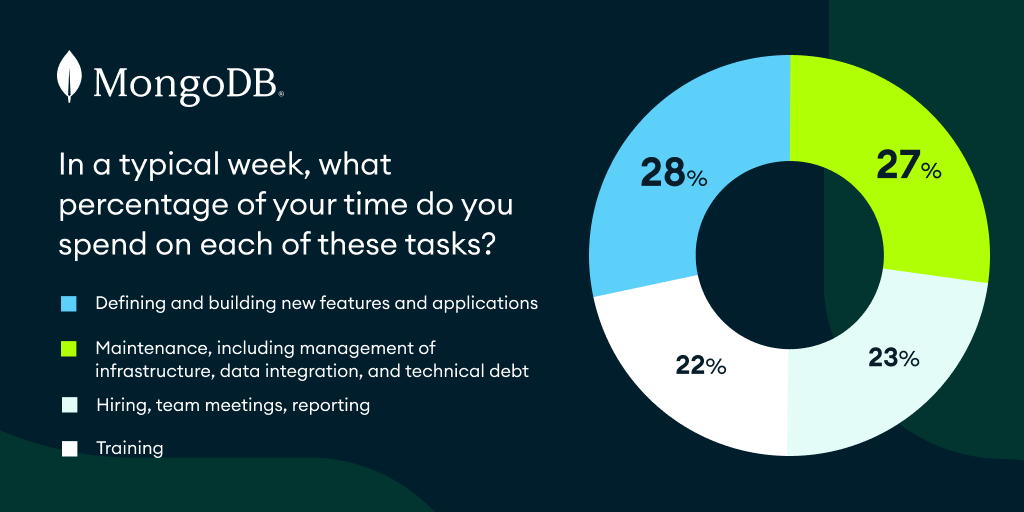 MongoDB®

In a typical week, what percentage of your time do you spend on each of these tasks?

Defining and building new features and applications

Maintenance, including management of infrastructure, data integration, and technical debt

Hiring, team meetings, reporting

Training

28%

27%

22%

23%